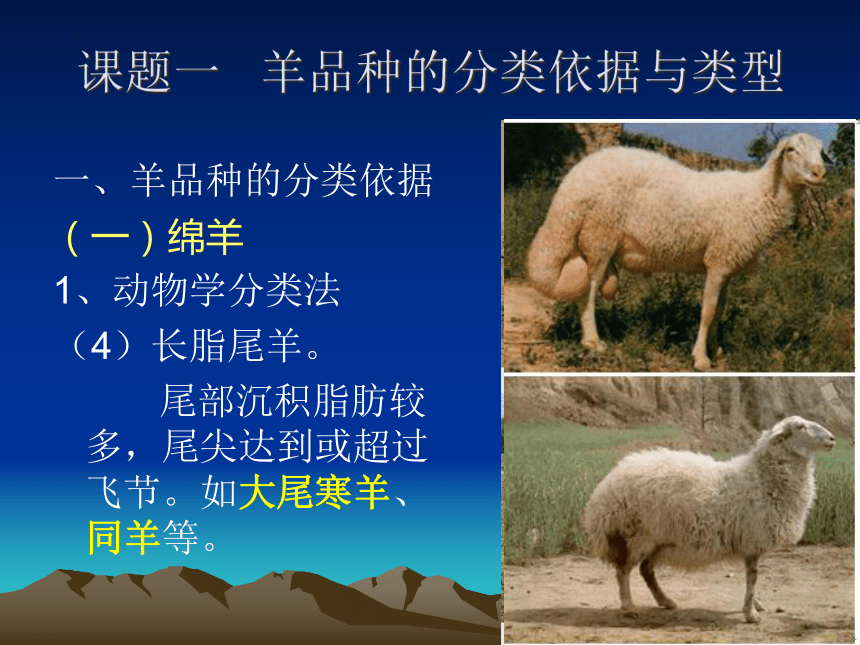 课题一　羊品种的分类依据与类型

一、羊品种的分类依据

（一）绵羊

1、动物学分类法

（4）长脂尾羊。

尾部沉积脂肪较多，尾尖达到或超过飞节。如大尾寒羊、同羊等。